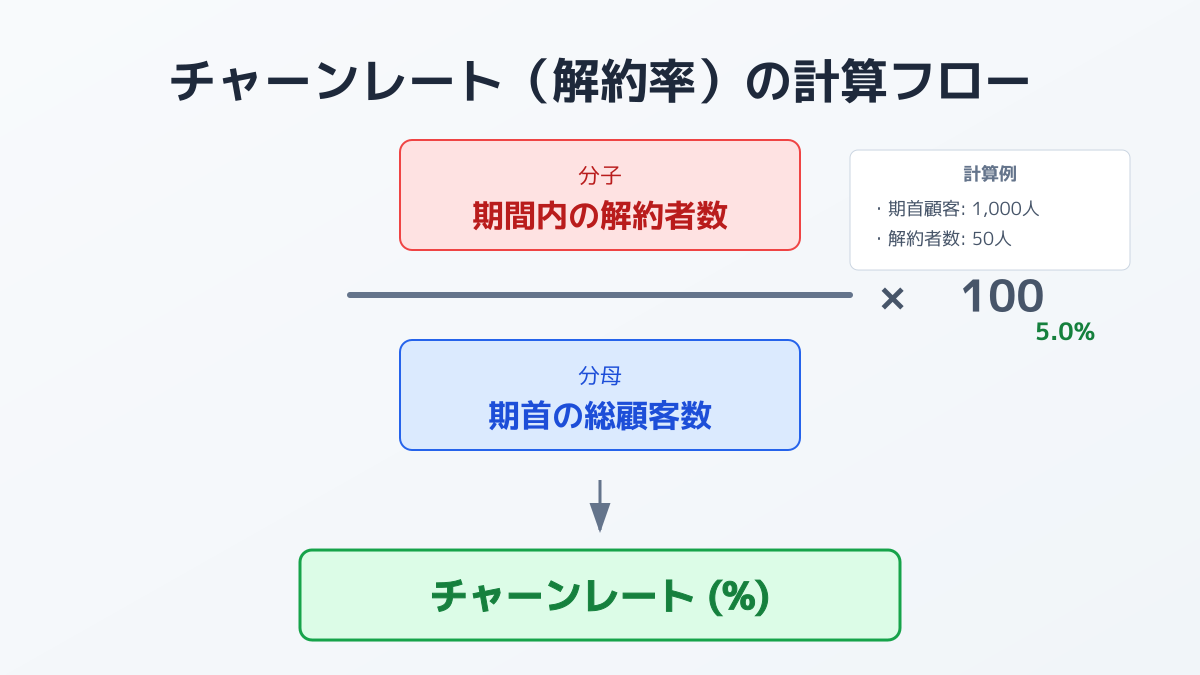 チャーンレート（解約率）の計算フロー

分子
期間内の解約者数

計算例
・期首顧客: 1,000人
・解約者数: 50人

× 100
5.0%

分母
期首の総顧客数

チャーンレート (%)